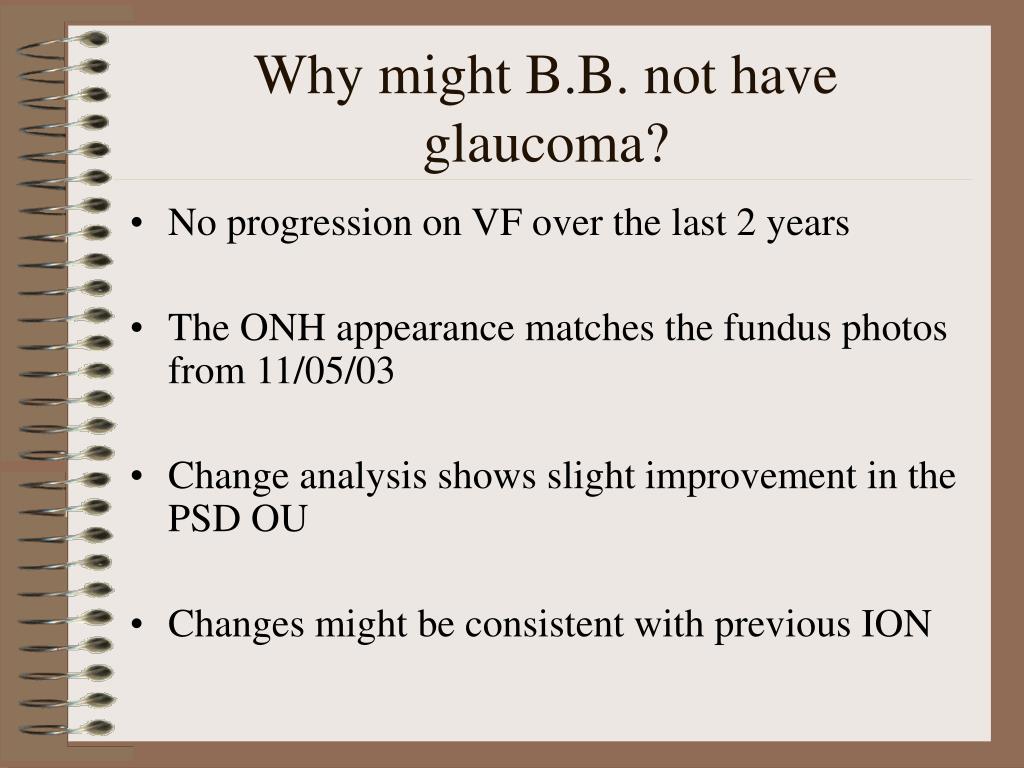 Why might B.B. not have glaucoma?

• No progression on VF over the last 2 years

• The ONH appearance matches the fundus photos from 11/05/03

• Change analysis shows slight improvement in the PSD OU

• Changes might be consistent with previous ION